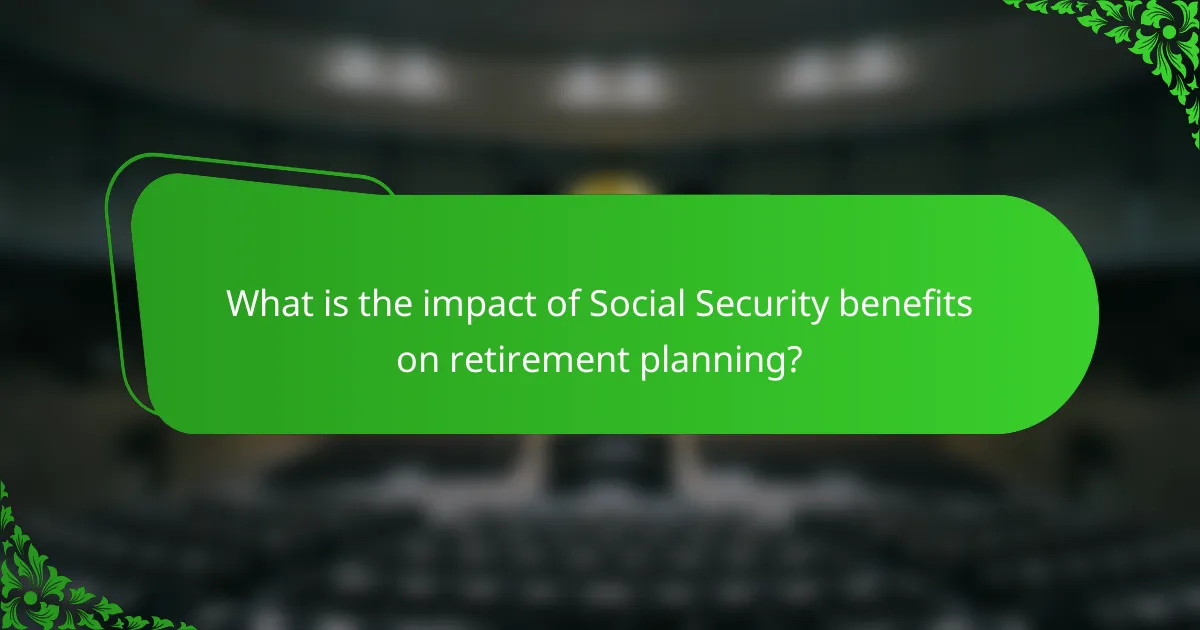 What is the impact of Social Security benefits on retirement planning?